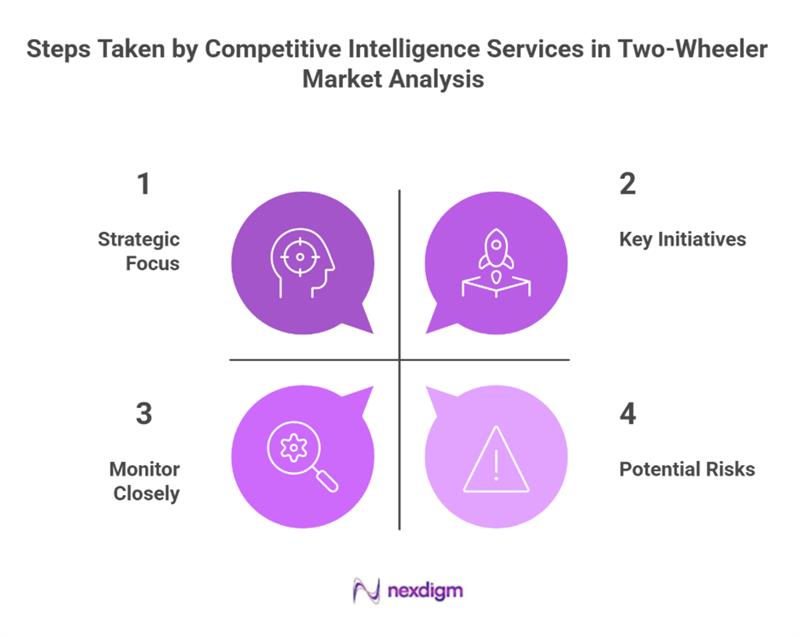 Steps Taken by Competitive Intelligence Services in Two-Wheeler Market Analysis

1

Strategic Focus

2

Key Initiatives

3

Monitor Closely

4

Potential Risks

nexdigm